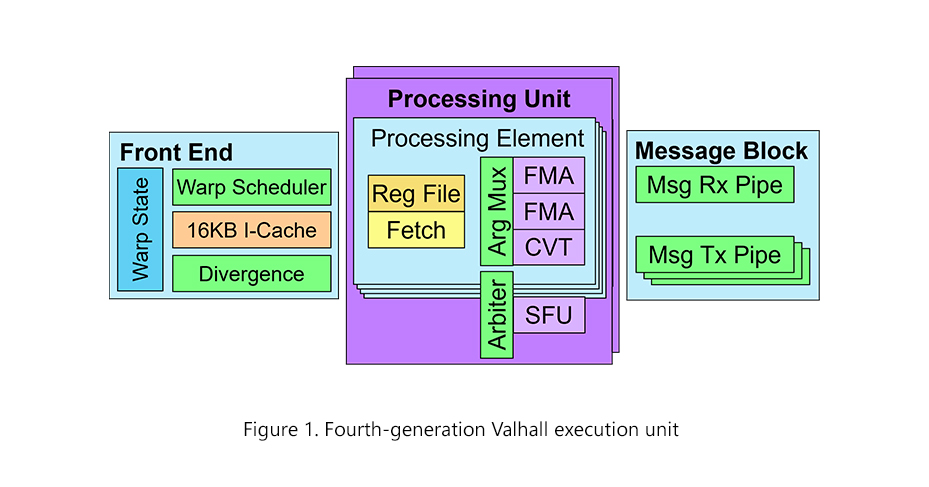 Front End
Warp State
Warp Scheduler
16KB I-Cache
Divergence

Processing Unit
Processing Element
Reg File
Fetch
Arg Mux
FMA
FMA
CVT
Arbiter
SFU

Message Block
Msg Rx Pipe
Msg Tx Pipe

Figure 1. Fourth-generation Valhall execution unit